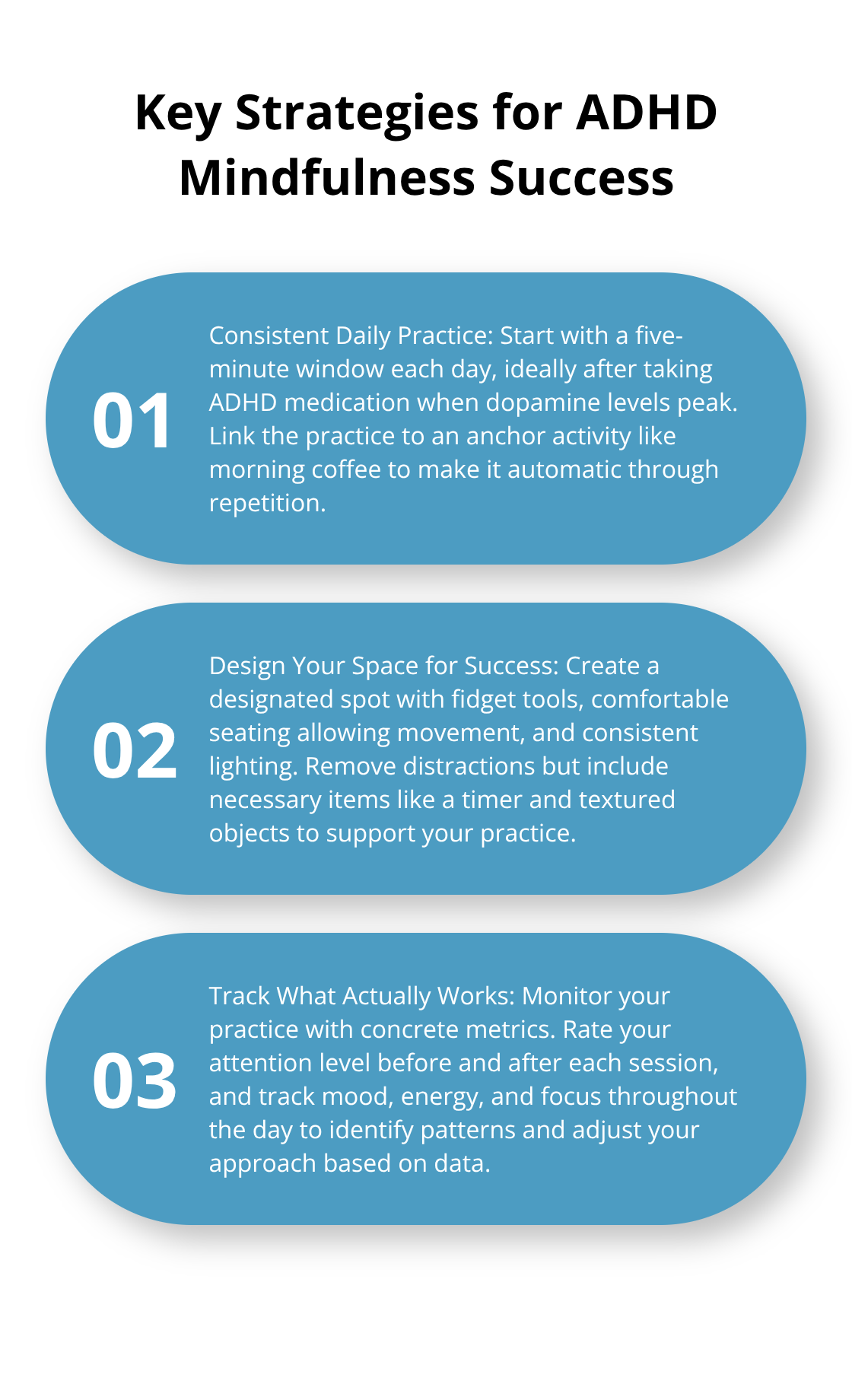 Key Strategies for ADHD Mindfulness Success

01

Consistent Daily Practice: Start with a five-minute window each day, ideally after taking ADHD medication when dopamine levels peak. Link the practice to an anchor activity like morning coffee to make it automatic through repetition.

02

Design Your Space for Success: Create a designated spot with fidget tools, comfortable seating allowing movement, and consistent lighting. Remove distractions but include necessary items like a timer and textured objects to support your practice.

03

Track What Actually Works: Monitor your practice with concrete metrics. Rate your attention level before and after each session, and track mood, energy, and focus throughout the day to identify patterns and adjust your approach based on data.